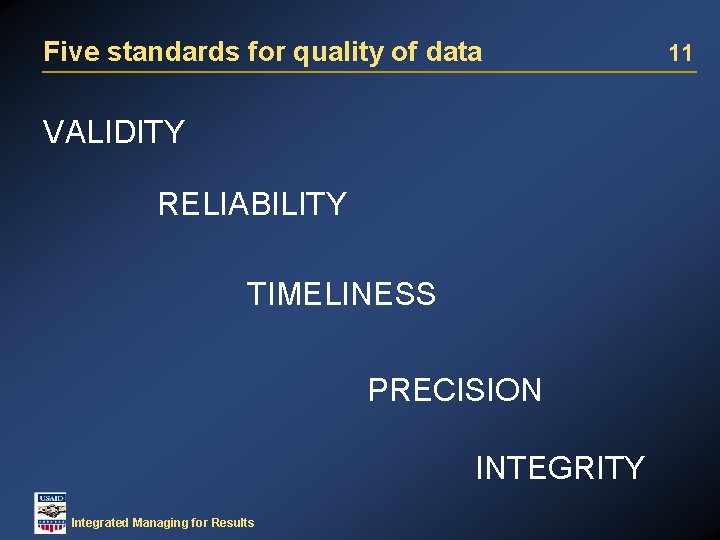 Five standards for quality of data 11

VALIDITY

RELIABILITY

TIMELINESS

PRECISION

INTEGRITY

USAID

Integrated Managing for Results